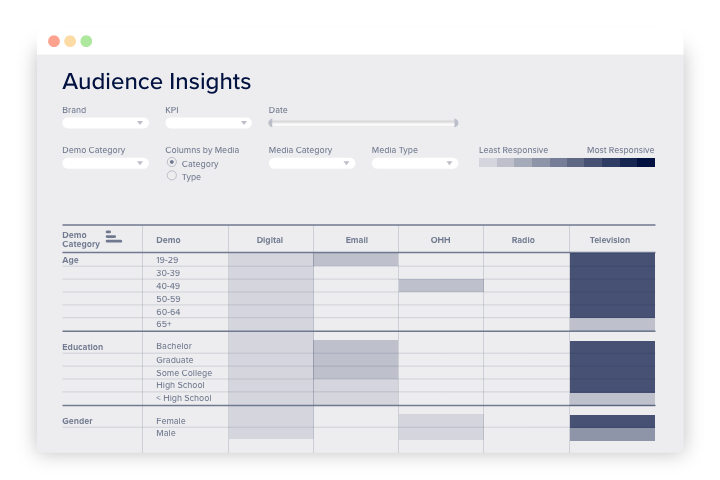 Audience Insights

Brand

KPI

Date

Demo Category

Columns by Media
Category
Type

Media Category

Media Type

Least Responsive

Most Responsive

| Demo Category | Demo | Digital | Email | OHH | Radio | Television |
|---|---|---|---|---|---|---|
| Age | 19-29 | | | | | |
| | 30-39 | | | | | |
| | 40-49 | | | | | |
| | 50-59 | | | | | |
| | 60-64 | | | | | |
| | 65+ | | | | | |
| Education | Bachelor | | | | | |
| | Graduate | | | | | |
| | Some College | | | | | |
| | High School | | | | | |
| | < High School | | | | | |
| Gender | Female | | | | | |
| | Male | | | | | |